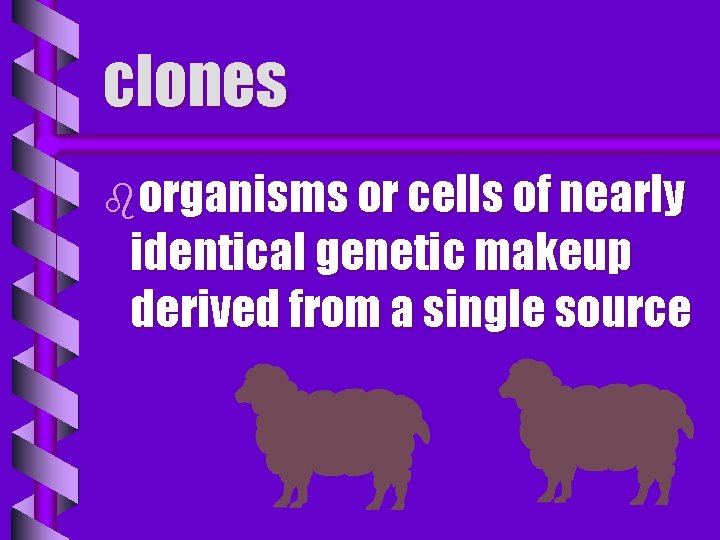 clones

organisms or cells of nearly identical genetic makeup derived from a single source